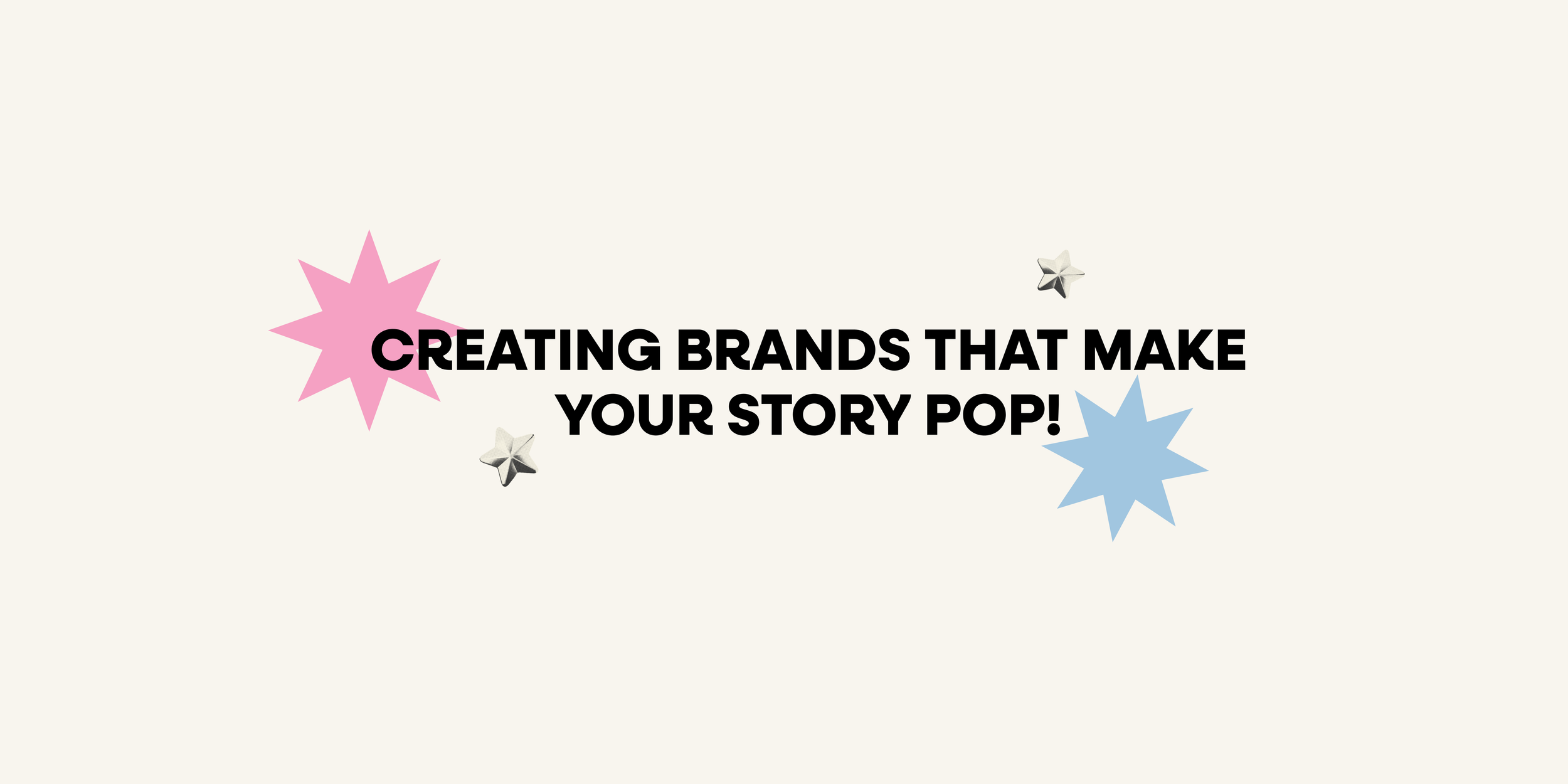 CREATING BRANDS THAT MAKE YOUR STORY POP!